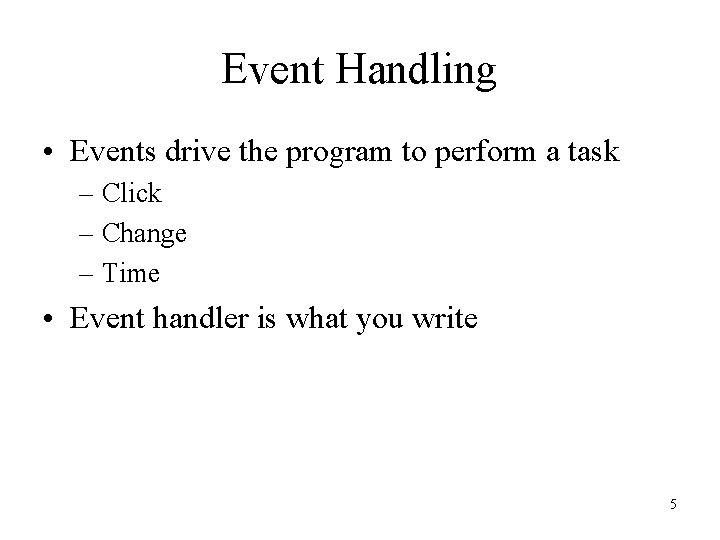 Event Handling

• Events drive the program to perform a task
– Click
– Change
– Time

• Event handler is what you write

5